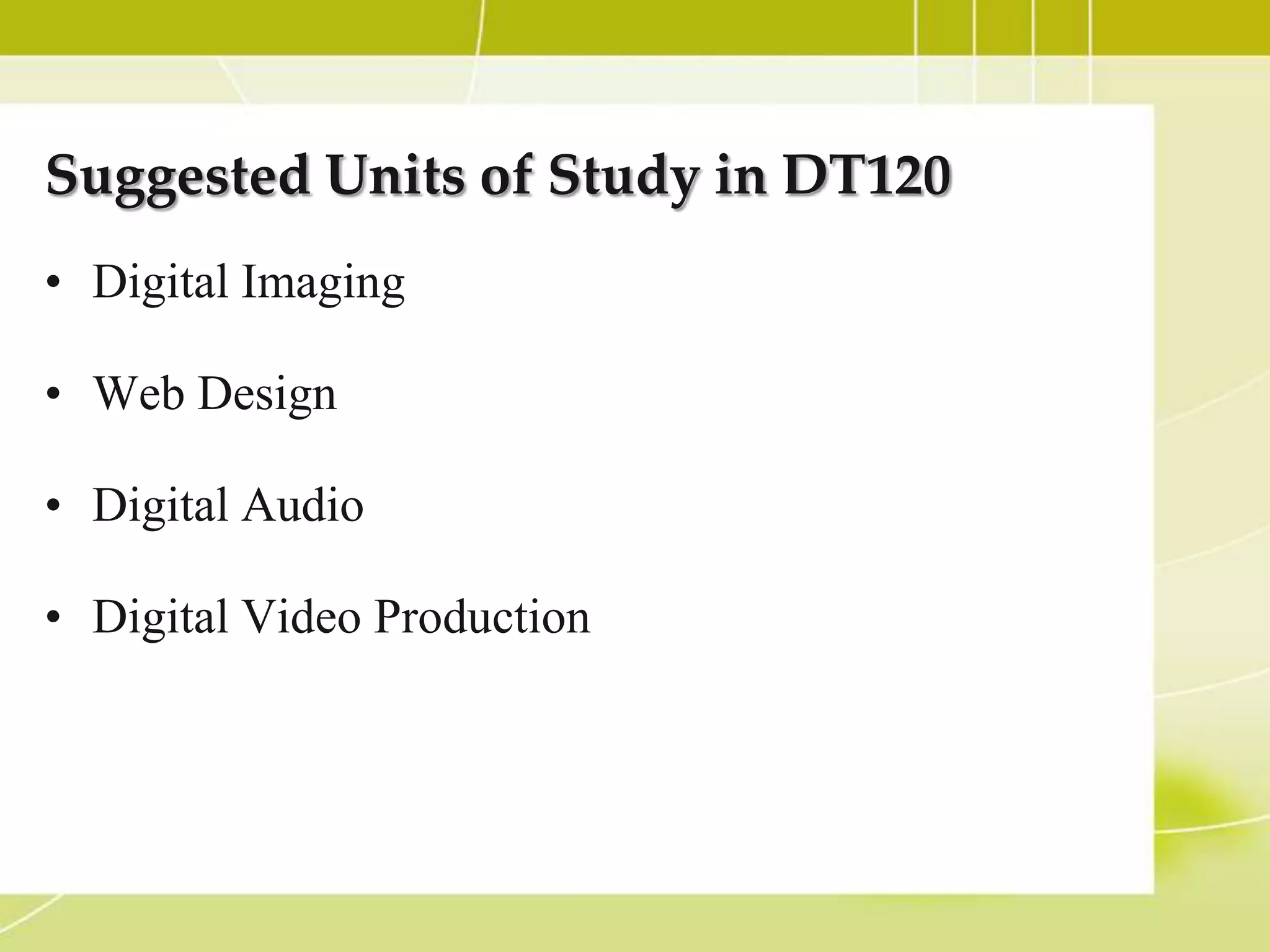 Suggested Units of Study in DT120

• Digital Imaging

• Web Design

• Digital Audio

• Digital Video Production